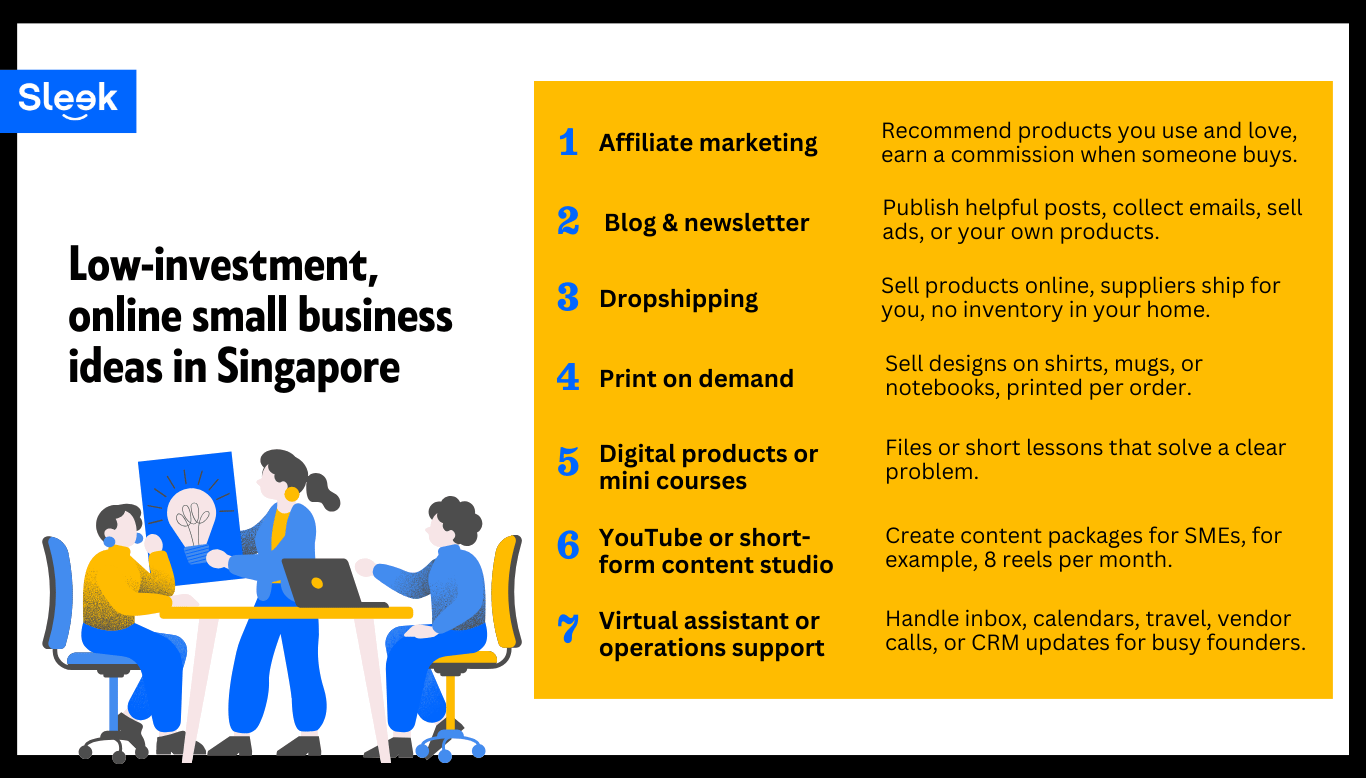 Sleek

Low-investment, online small business ideas in Singapore

1 Affiliate marketing
Recommend products you use and love, earn a commission when someone buys.

2 Blog & newsletter
Publish helpful posts, collect emails, sell ads, or your own products.

3 Dropshipping
Sell products online, suppliers ship for you, no inventory in your home.

4 Print on demand
Sell designs on shirts, mugs, or notebooks, printed per order.

5 Digital products or mini courses
Files or short lessons that solve a clear problem.

6 YouTube or short-form content studio
Create content packages for SMEs, for example, 8 reels per month.

7 Virtual assistant or operations support
Handle inbox, calendars, travel, vendor calls, or CRM updates for busy founders.